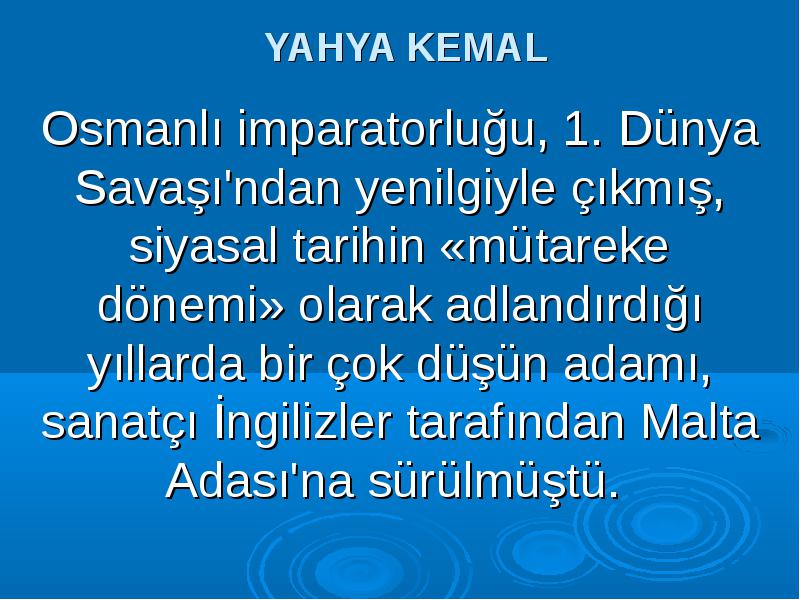 YAHYA KEMAL

Osmanlı imparatorluğu, 1. Dünya Savaşı'ndan yenilgiyle çıkmış, siyasal tarihin «mütareke dönemi» olarak adlandırdığı yıllarda bir çok düşün adamı, sanatçı İngilizler tarafından Malta Adası'na sürülmüştü.